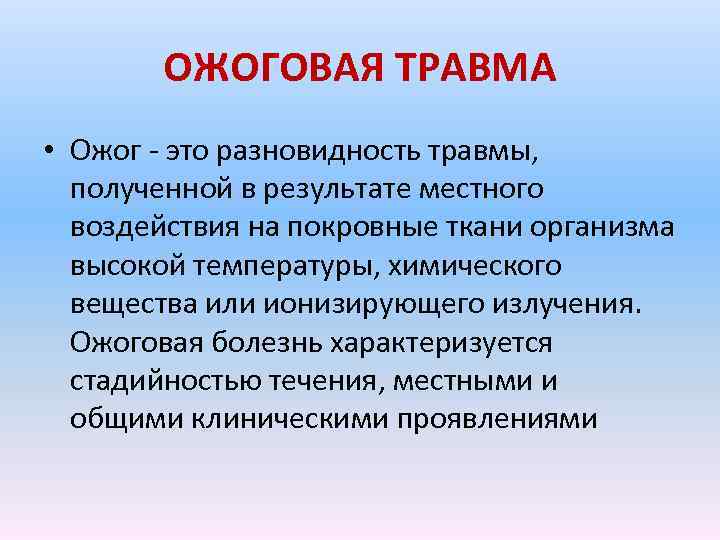 ОЖОГОВАЯ ТРАВМА

• Ожог - это разновидность травмы, полученной в результате местного воздействия на покровные ткани организма высокой температуры, химического вещества или ионизирующего излучения. Ожоговая болезнь характеризуется стадийностью течения, местными и общими клиническими проявлениями